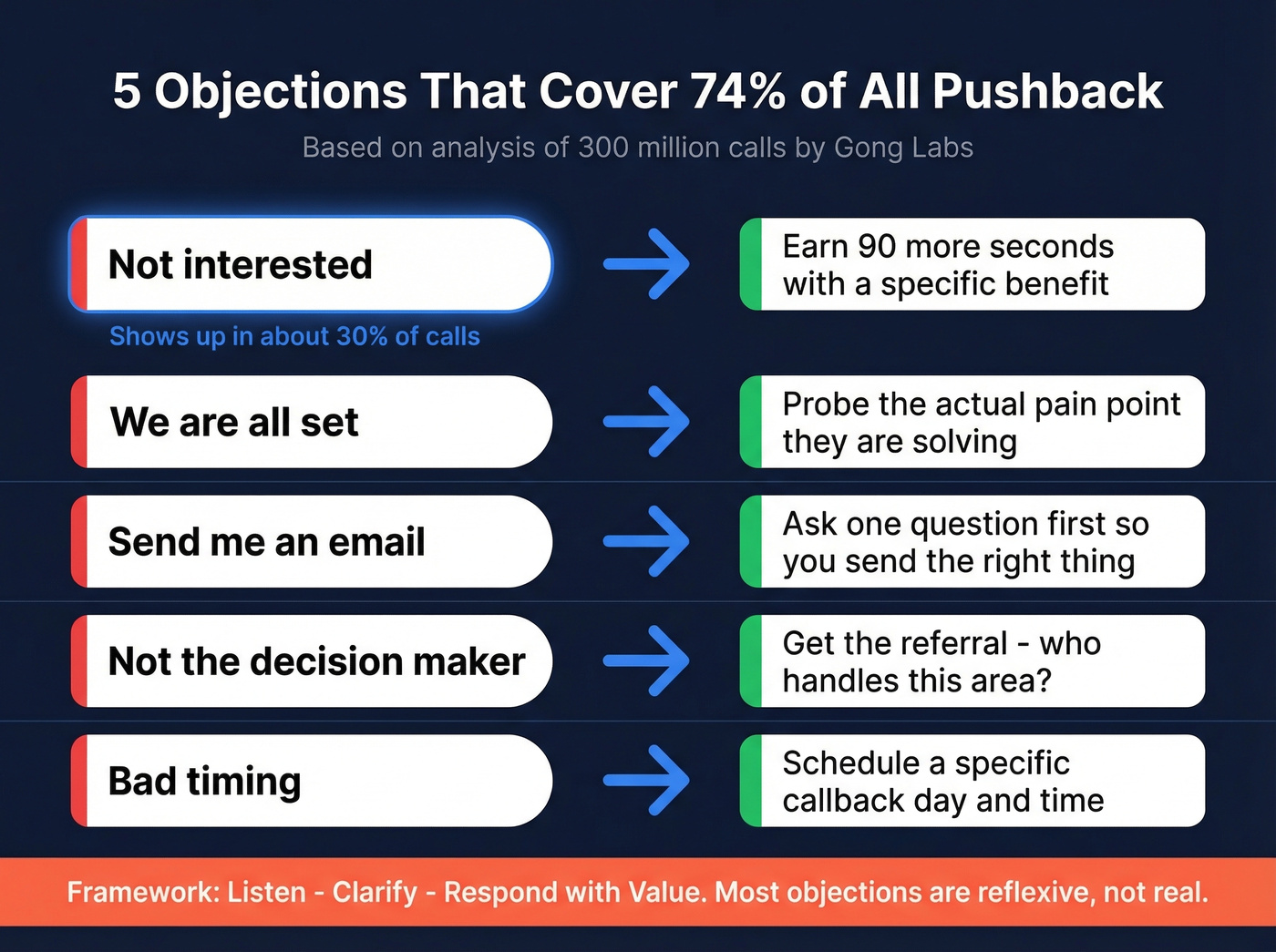 5 Objections That Cover 74% of All Pushback

Based on analysis of 300 million calls by Gong Labs

Not interested

Shows up in about 30% of calls

Earn 90 more seconds with a specific benefit

We are all set

Probe the actual pain point they are solving

Send me an email

Ask one question first so you send the right thing

Not the decision maker

Get the referral - who handles this area?

Bad timing

Schedule a specific callback day and time

Framework: Listen - Clarify - Respond with Value. Most objections are reflexive, not real.